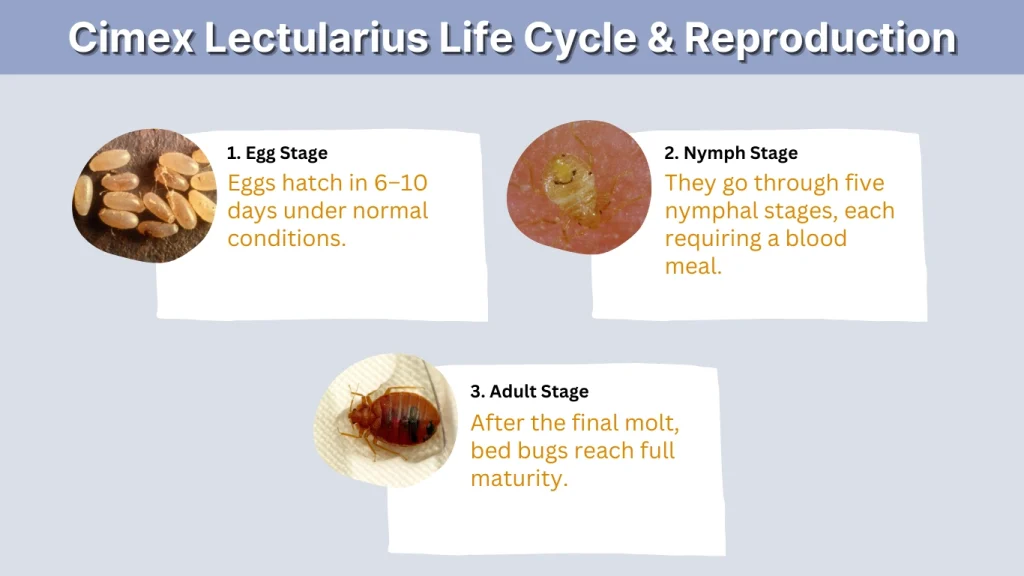 Cimex Lectularius Life Cycle & Reproduction

1. Egg Stage
Eggs hatch in 6–10 days under normal conditions.

2. Nymph Stage
They go through five nymphal stages, each requiring a blood meal.

3. Adult Stage
After the final molt, bed bugs reach full maturity.